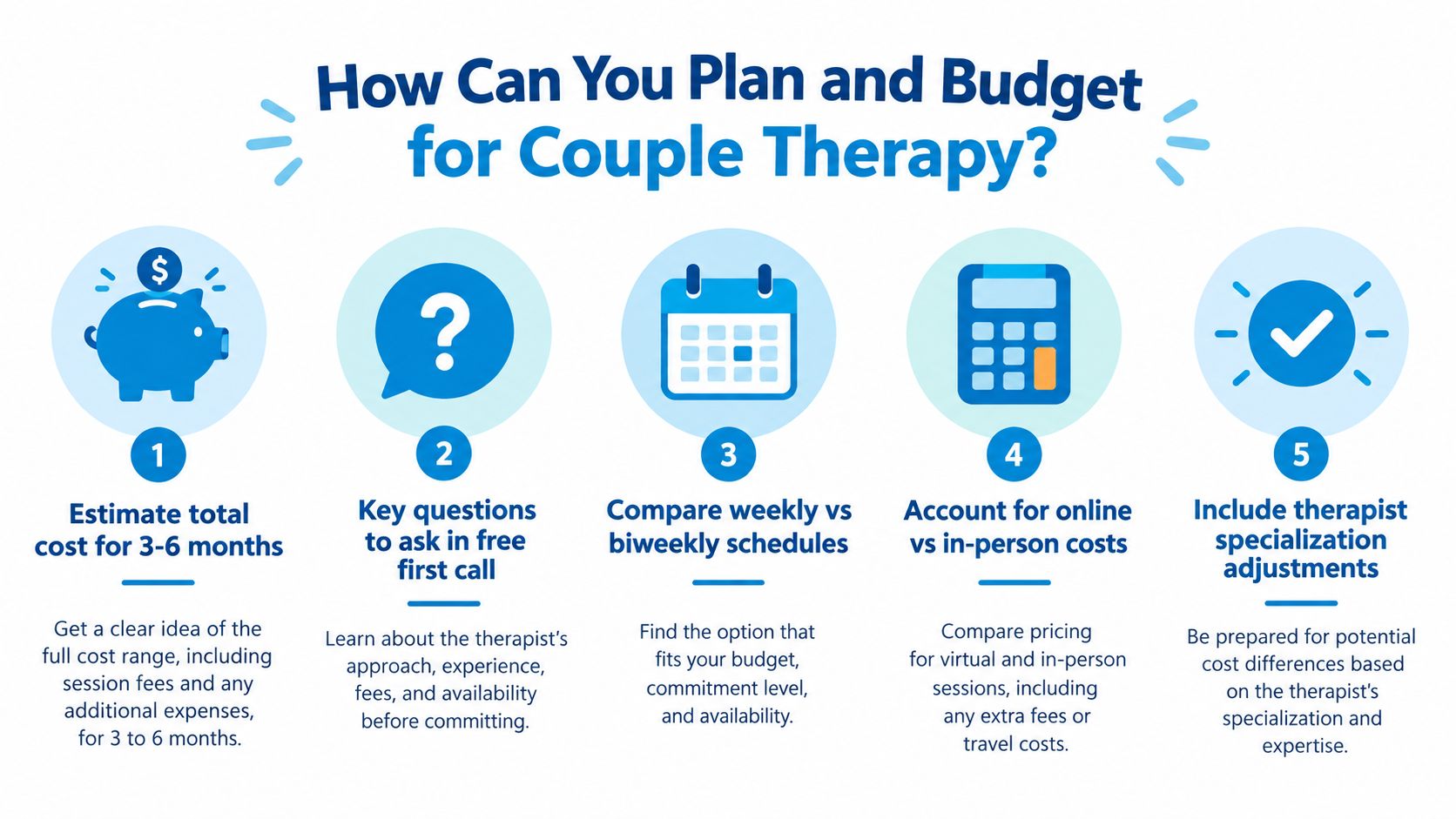 How Can You Plan and Budget for Couple Therapy?

$

?

1

Estimate total cost for 3-6 months

Get a clear idea of the full cost range, including session fees and any additional expenses, for 3 to 6 months.

2

Key questions to ask in free first call

Learn about the therapist's approach, experience, fees, and availability before committing.

3

Compare weekly vs biweekly schedules

Find the option that fits your budget, commitment level, and availability.

4

Account for online vs in-person costs

Compare pricing for virtual and in-person sessions, including any extra fees or travel costs.

5

Include therapist specialization adjustments

Be prepared for potential cost differences based on the therapist's specialization and expertise.